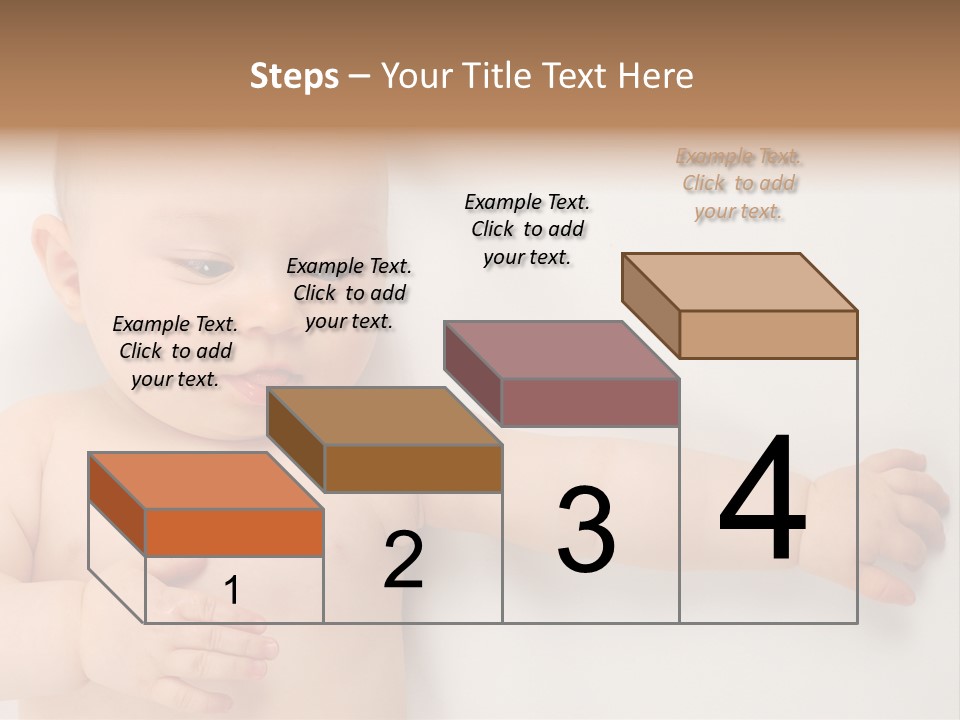 Steps – Your Title Text Here

Example Text. Click to add your text.

Example Text. Click to add your text.

Example Text. Click to add your text.

Example Text. Click to add your text.

1

2

3

4